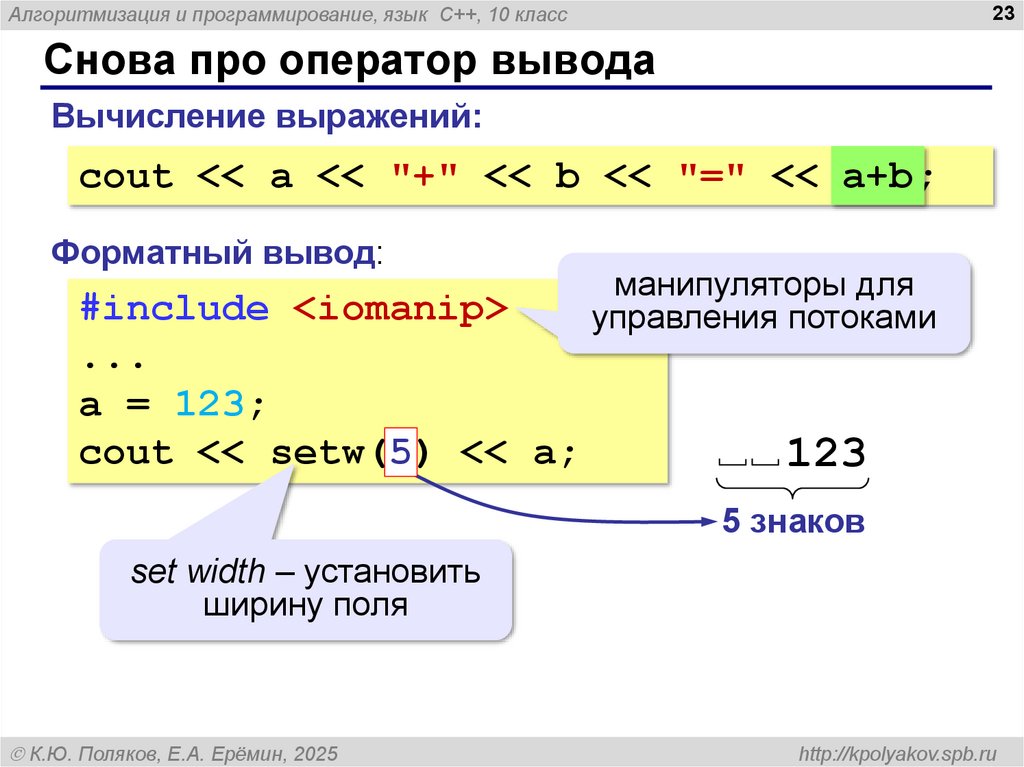 Алгоритмизация и программирование, язык C++, 10 класс

23

Снова про оператор вывода

Вычисление выражений:

cout << a << "+" << b << "=" << a+b;

Форматный вывод:

#include <iomanip>
...
a = 123;
cout << setw(5) << a;

манипуляторы для управления потоками

␣␣123

5 знаков

set width – установить ширину поля

© К.Ю. Поляков, Е.А. Ерёмин, 2025

http://kpolyakov.spb.ru